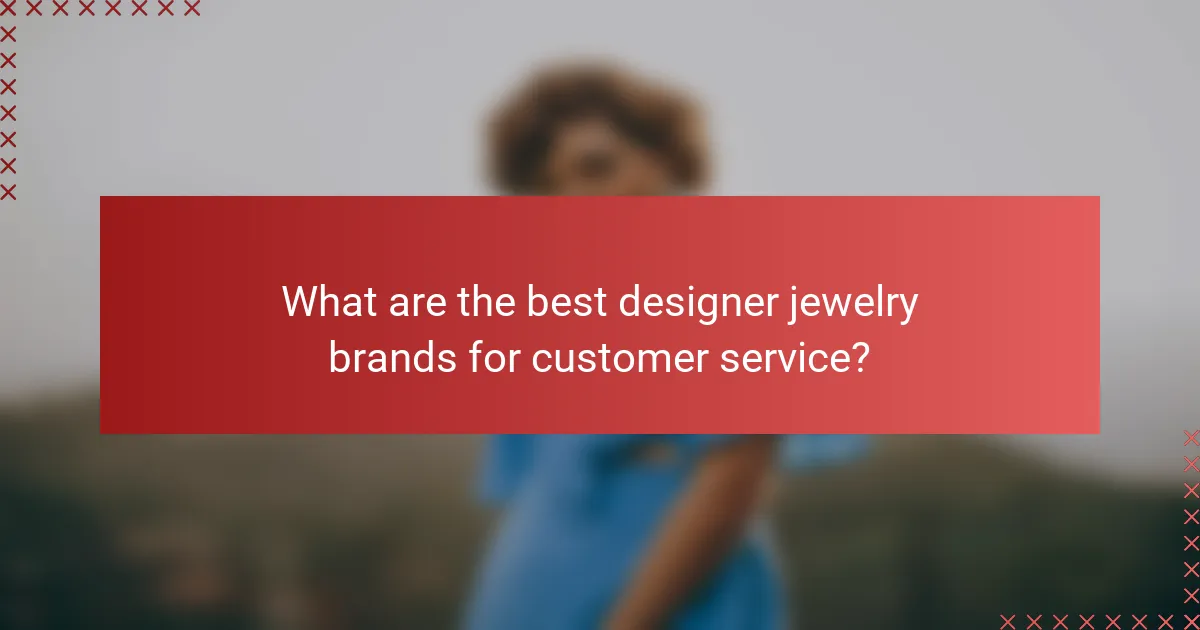 What are the best designer jewelry brands for customer service?